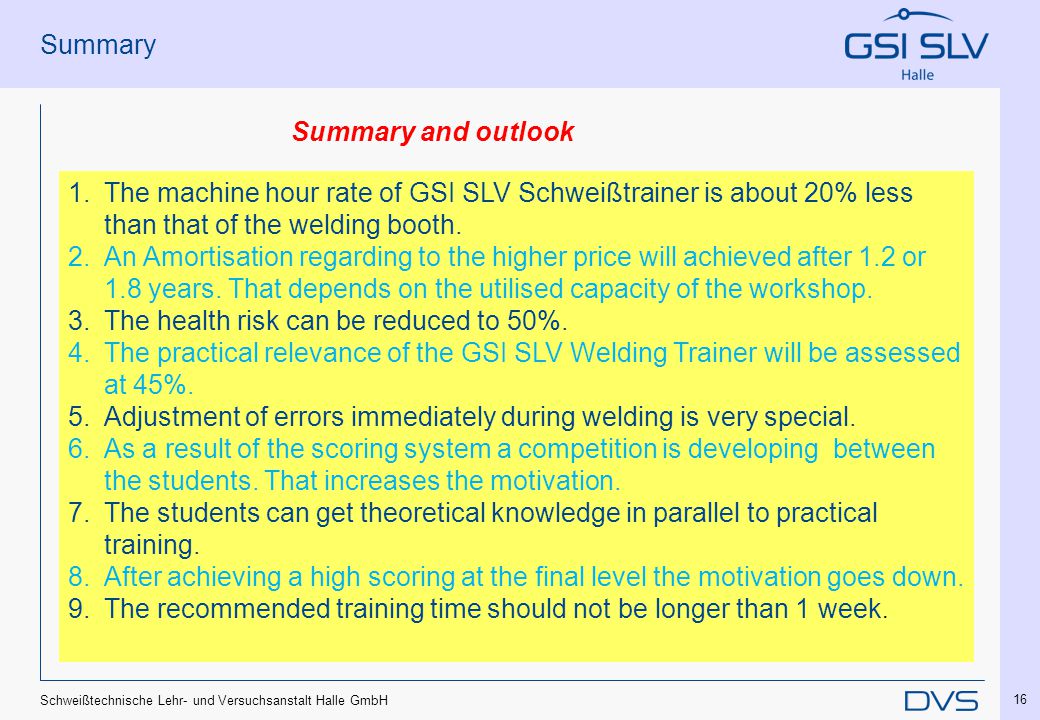 Summary

GSI SLV
Halle

Summary and outlook

1. The machine hour rate of GSI SLV Schweißtrainer is about 20% less than that of the welding booth.
2. An Amortisation regarding to the higher price will achieved after 1.2 or 1.8 years. That depends on the utilised capacity of the workshop.
3. The health risk can be reduced to 50%.
4. The practical relevance of the GSI SLV Welding Trainer will be assessed at 45%.
5. Adjustment of errors immediately during welding is very special.
6. As a result of the scoring system a competition is developing between the students. That increases the motivation.
7. The students can get theoretical knowledge in parallel to practical training.
8. After achieving a high scoring at the final level the motivation goes down.
9. The recommended training time should not be longer than 1 week.

Schweißtechnische Lehr- und Versuchsanstalt Halle GmbH

DVS

16